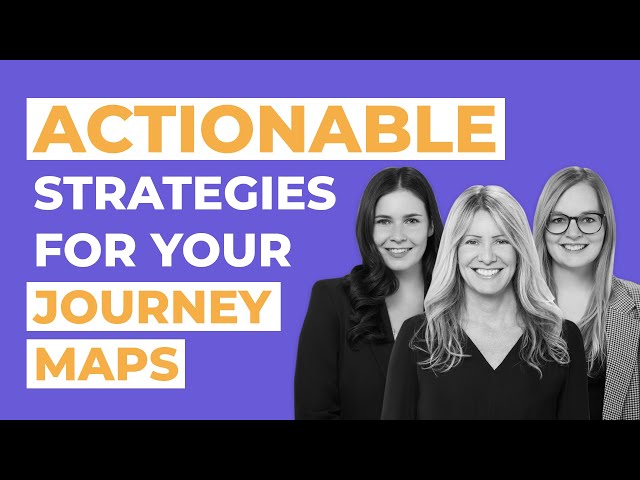 ACTIONABLE STRATEGIES FOR YOUR JOURNEY MAPS